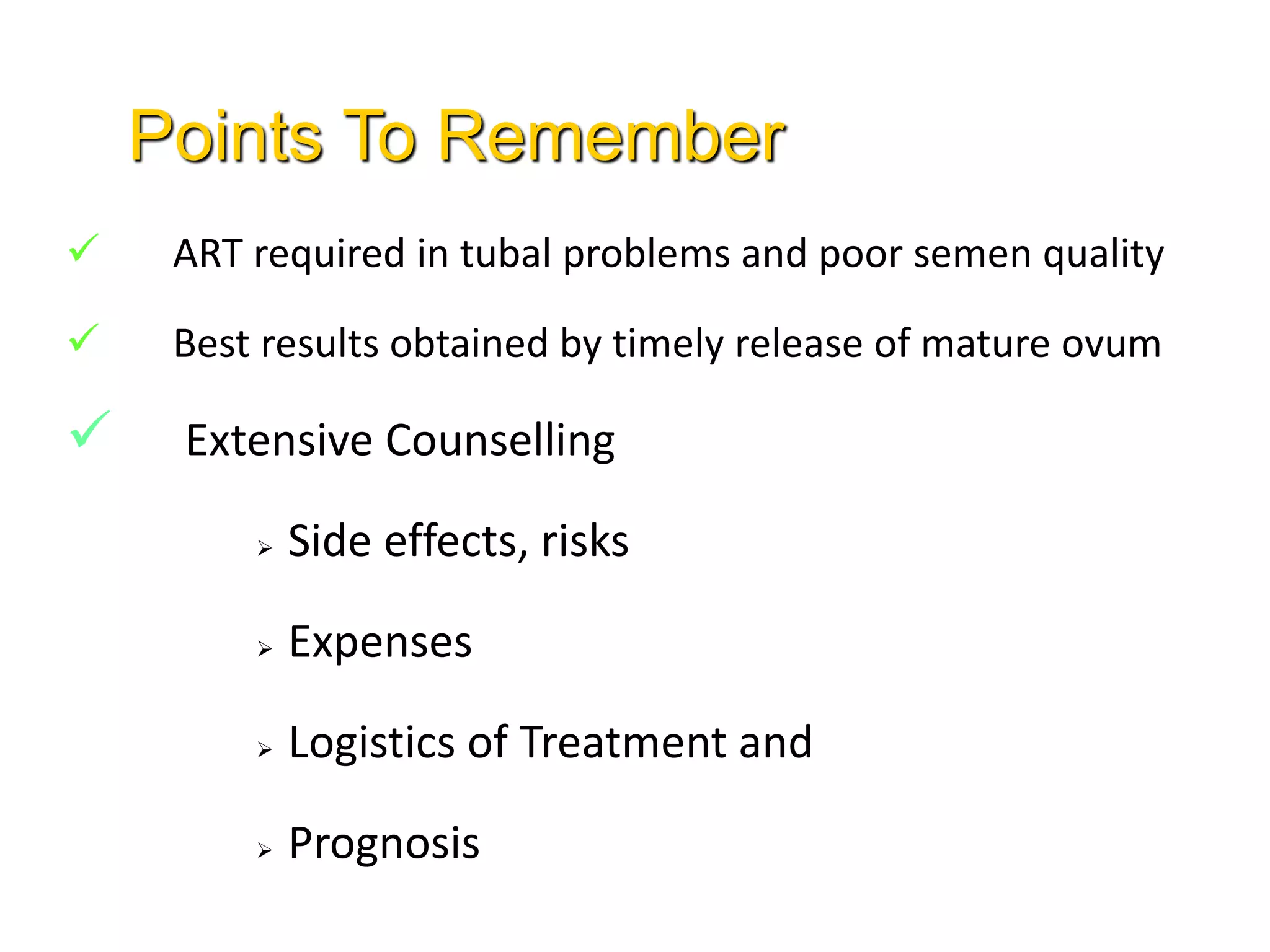 Points To Remember

✓ ART required in tubal problems and poor semen quality

✓ Best results obtained by timely release of mature ovum

✓ Extensive Counselling

➢ Side effects, risks

➢ Expenses

➢ Logistics of Treatment and

➢ Prognosis